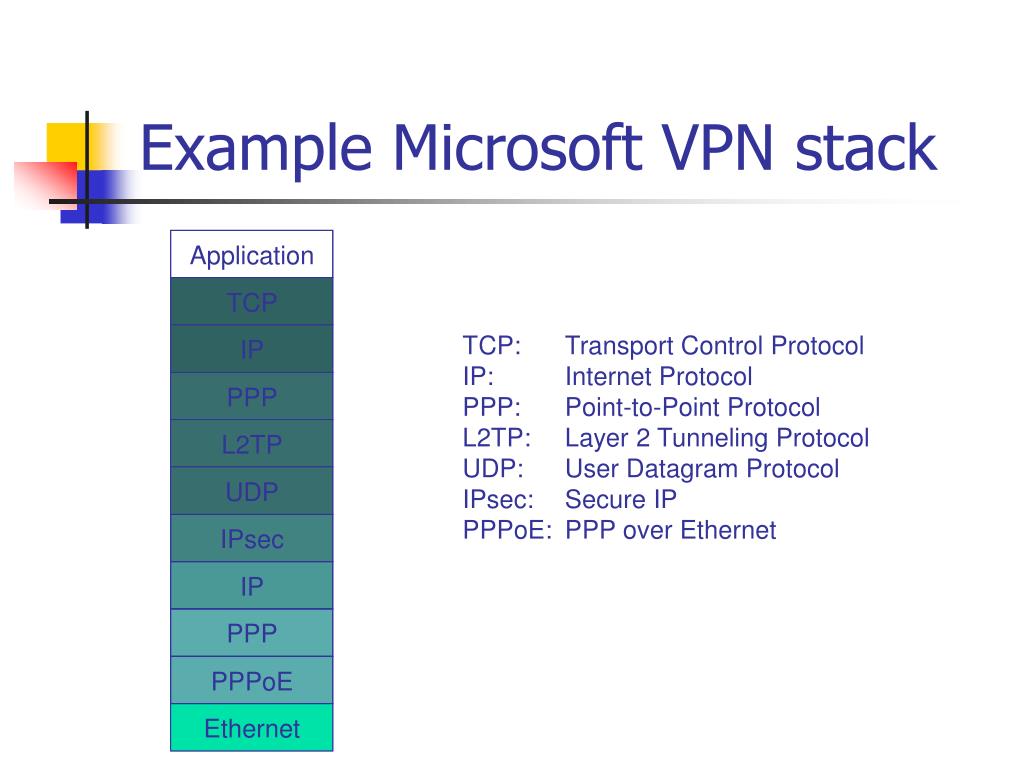 Example Microsoft VPN stack

Application
TCP
IP
PPP
L2TP
UDP
IPsec
IP
PPP
PPPoE
Ethernet

TCP: Transport Control Protocol
IP: Internet Protocol
PPP: Point-to-Point Protocol
L2TP: Layer 2 Tunneling Protocol
UDP: User Datagram Protocol
IPsec: Secure IP
PPPoE: PPP over Ethernet